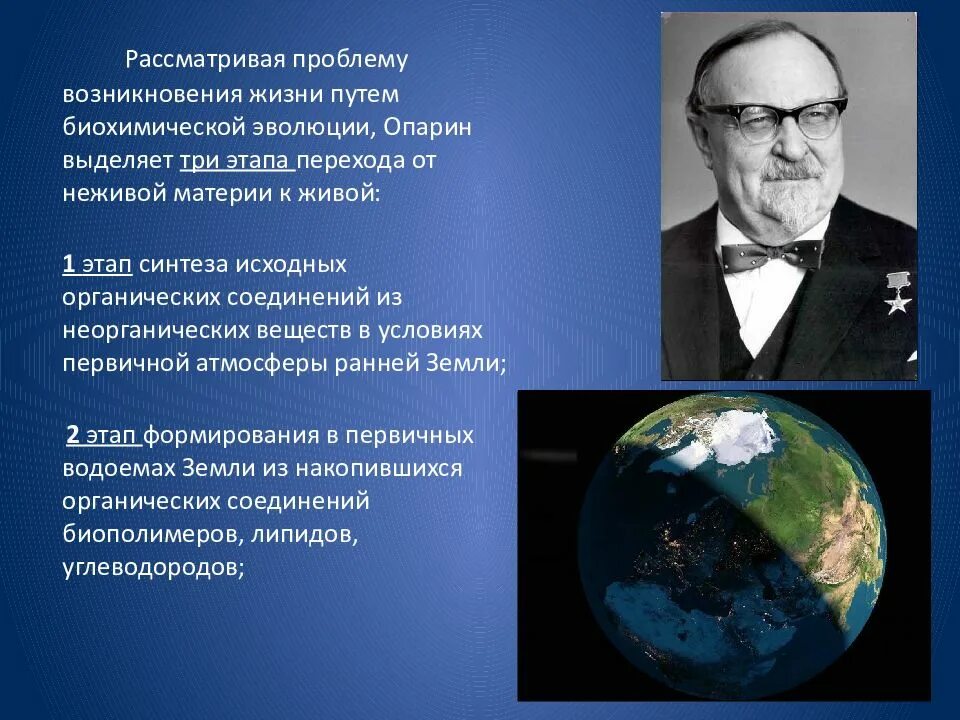 Рассматривая проблему возникновения жизни путем биохимической эволюции, Опарин выделяет три этапа перехода от неживой материи к живой:

1 этап синтеза исходных органических соединений из неорганических веществ в условиях первичной атмосферы ранней Земли;

2 этап формирования в первичных водоемах Земли из накопившихся органических соединений биополимеров, липидов, углеводородов;